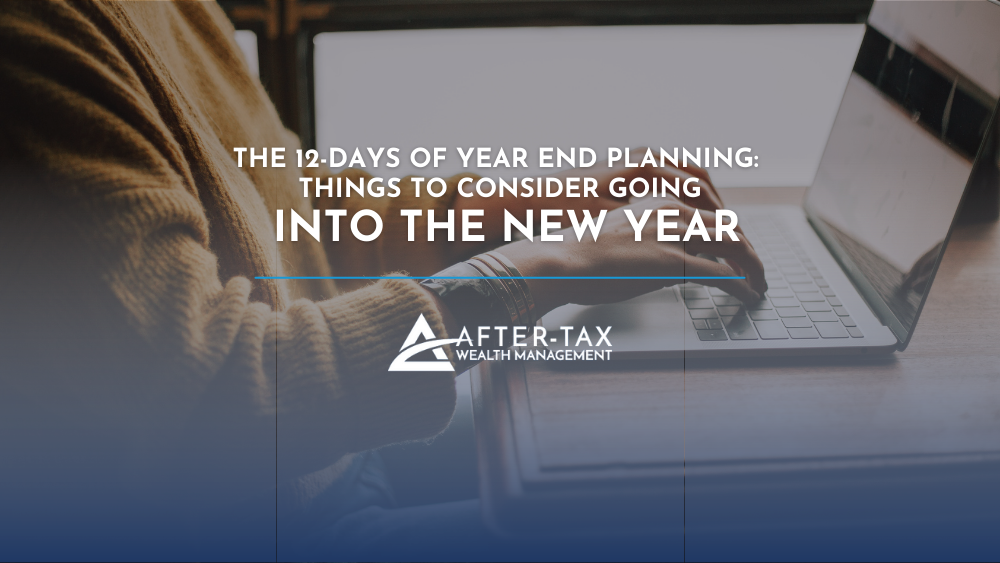 THE 12-DAYS OF YEAR END PLANNING: THINGS TO CONSIDER GOING INTO THE NEW YEAR

AFTER-TAX
WEALTH MANAGEMENT